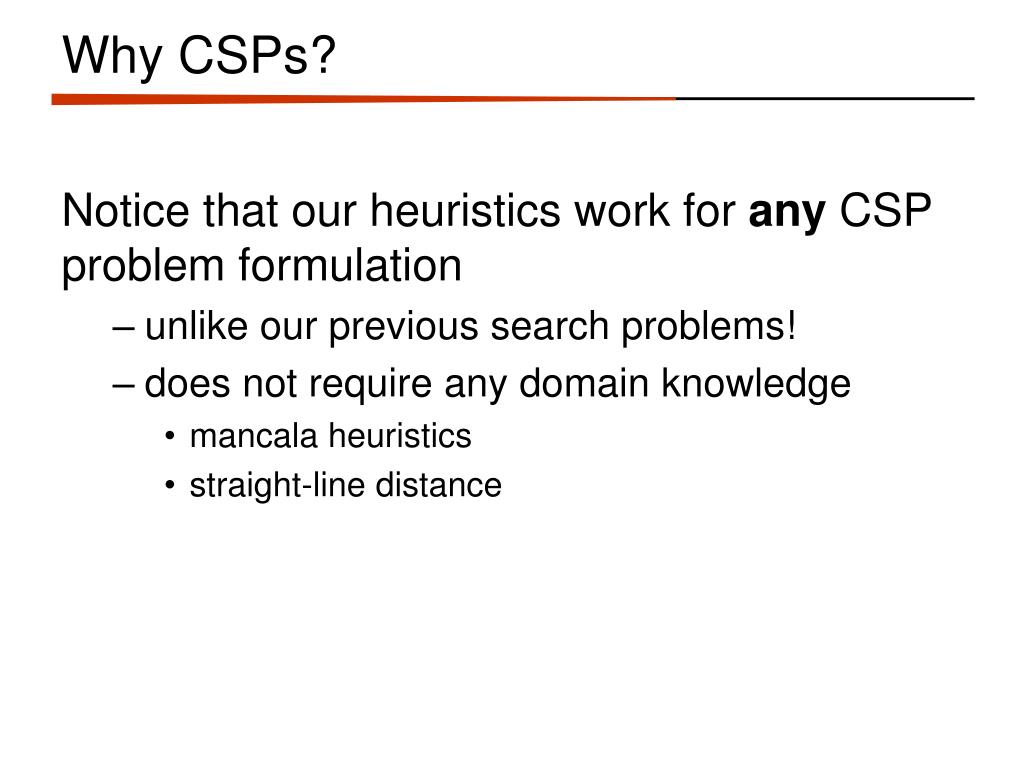 Why CSPs?

Notice that our heuristics work for **any** CSP problem formulation

– unlike our previous search problems!

– does not require any domain knowledge

• mancala heuristics

• straight-line distance